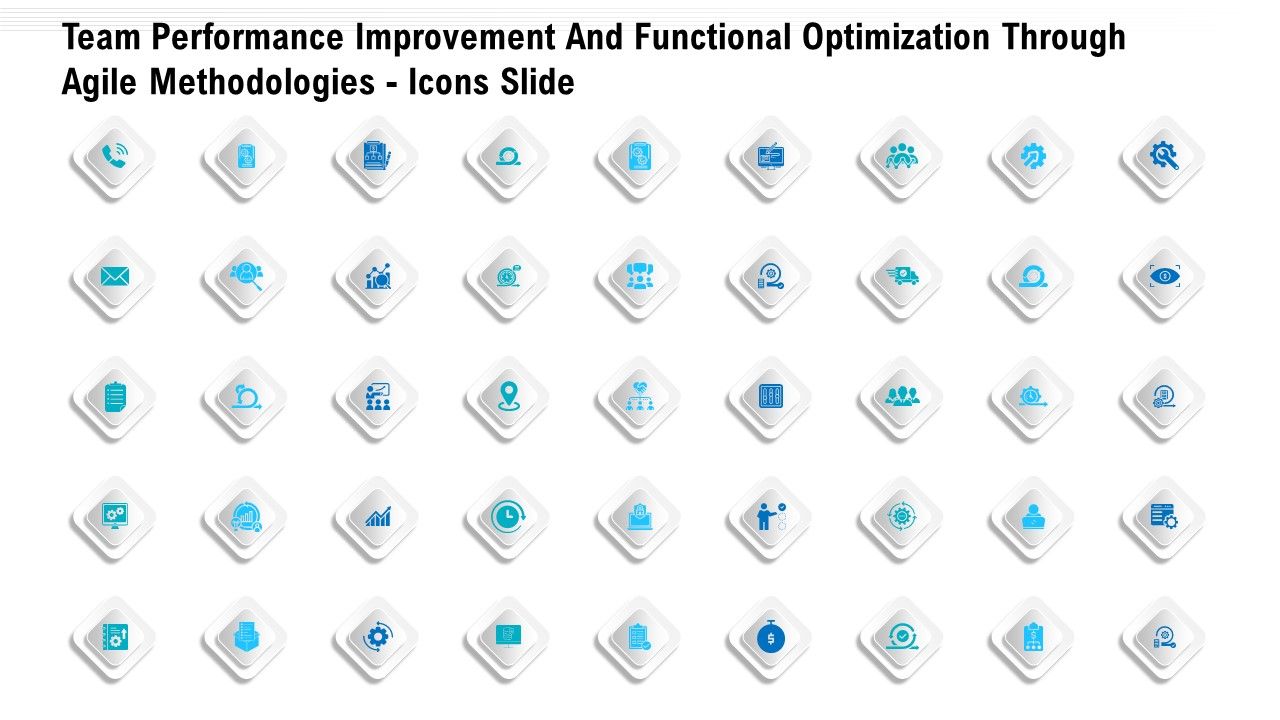 Team Performance Improvement And Functional Optimization Through Agile Methodologies - Icons Slide